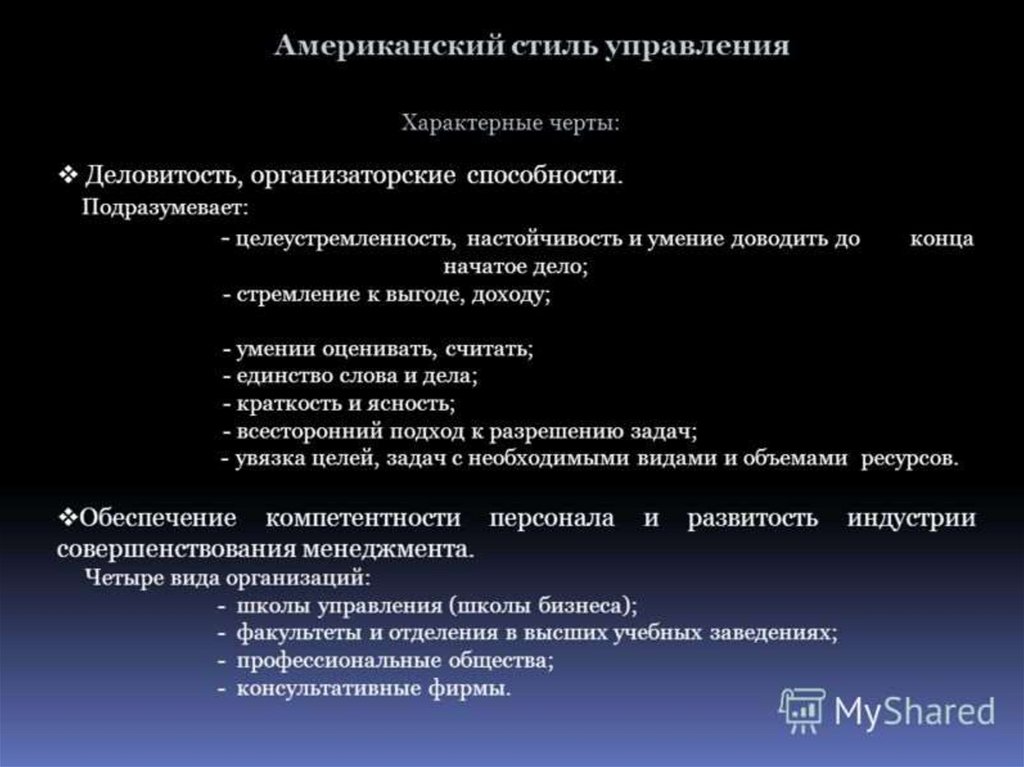 Американский стиль управления

Характерные черты:

❖ Деловитость, организаторские способности.

Подразумевает:

- целеустремленность, настойчивость и умение доводить до конца начатое дело;
- стремление к выгоде, доходу;

- умении оценивать, считать;
- единство слова и дела;
- краткость и ясность;
- всесторонний подход к разрешению задач;
- увязка целей, задач с необходимыми видами и объемами ресурсов.

❖Обеспечение компетентности персонала и развитость индустрии совершенствования менеджмента.

Четыре вида организаций:

- школы управления (школы бизнеса);
- факультеты и отделения в высших учебных заведениях;
- профессиональные общества;
- консультативные фирмы.

MyShared